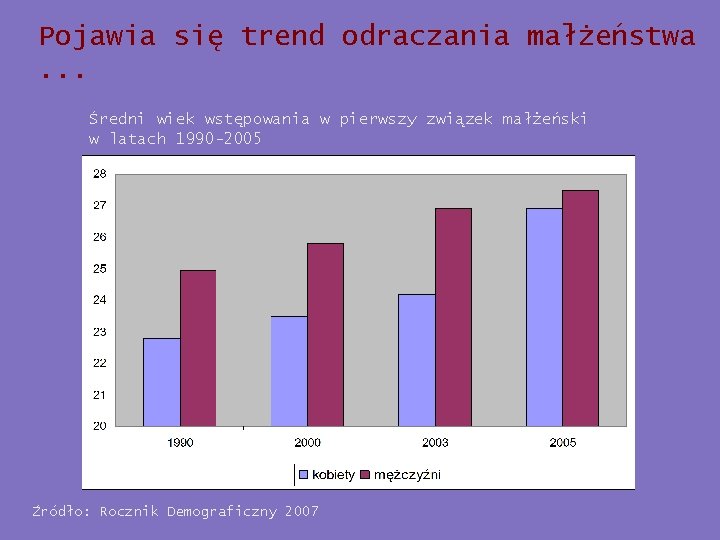 Pojawia się trend odraczania małżeństwa ...

Średni wiek wstępowania w pierwszy związek małżeński w latach 1990-2005

28
27
26
25
24
23
22
21
20

1990 2000 2003 2005

kobiety mężczyźni

Źródło: Rocznik Demograficzny 2007